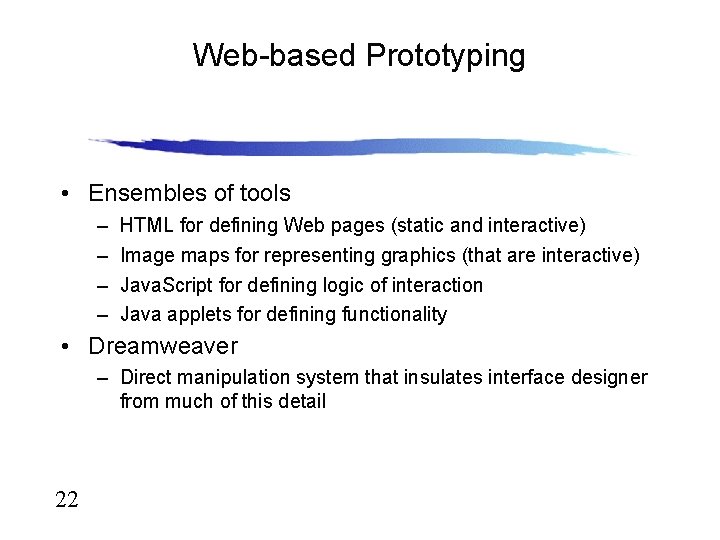 Web-based Prototyping

• Ensembles of tools
– HTML for defining Web pages (static and interactive)
– Image maps for representing graphics (that are interactive)
– JavaScript for defining logic of interaction
– Java applets for defining functionality
• Dreamweaver
– Direct manipulation system that insulates interface designer from much of this detail

22